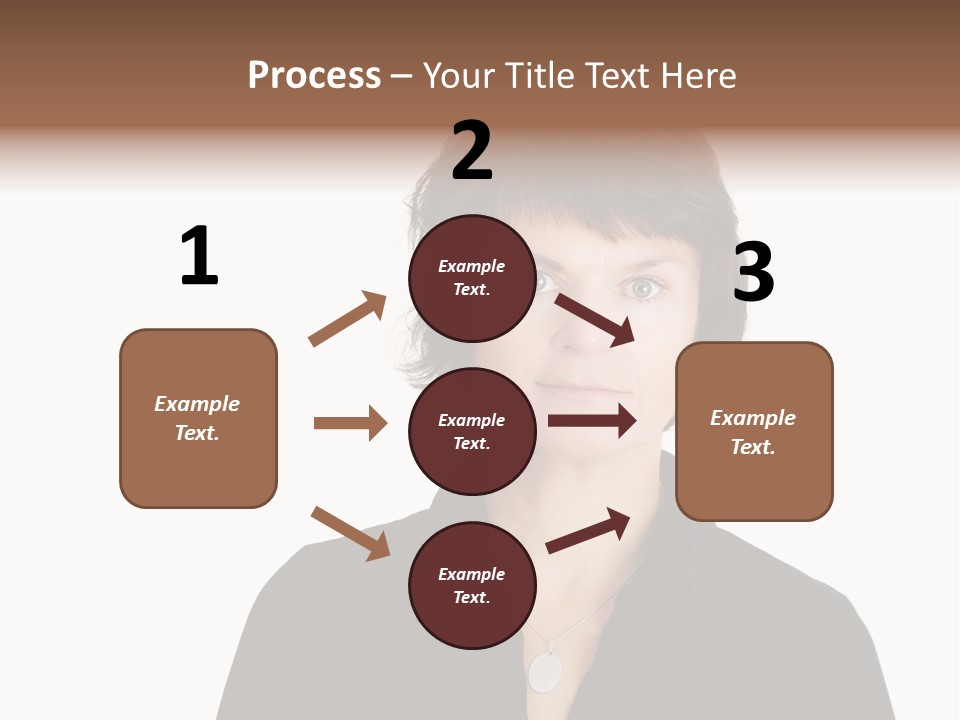 Process – Your Title Text Here

2

1

3

Example Text.

Example Text.

Example Text.

Example Text.

Example Text.